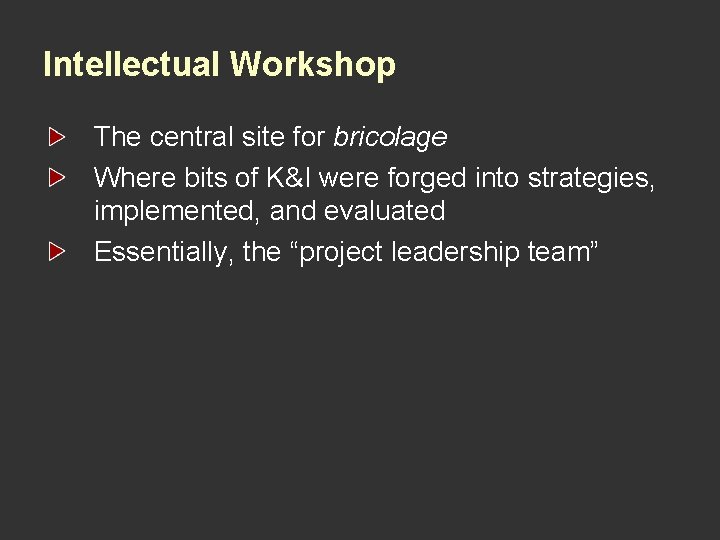 Intellectual Workshop

The central site for bricolage

Where bits of K&I were forged into strategies, implemented, and evaluated

Essentially, the “project leadership team”